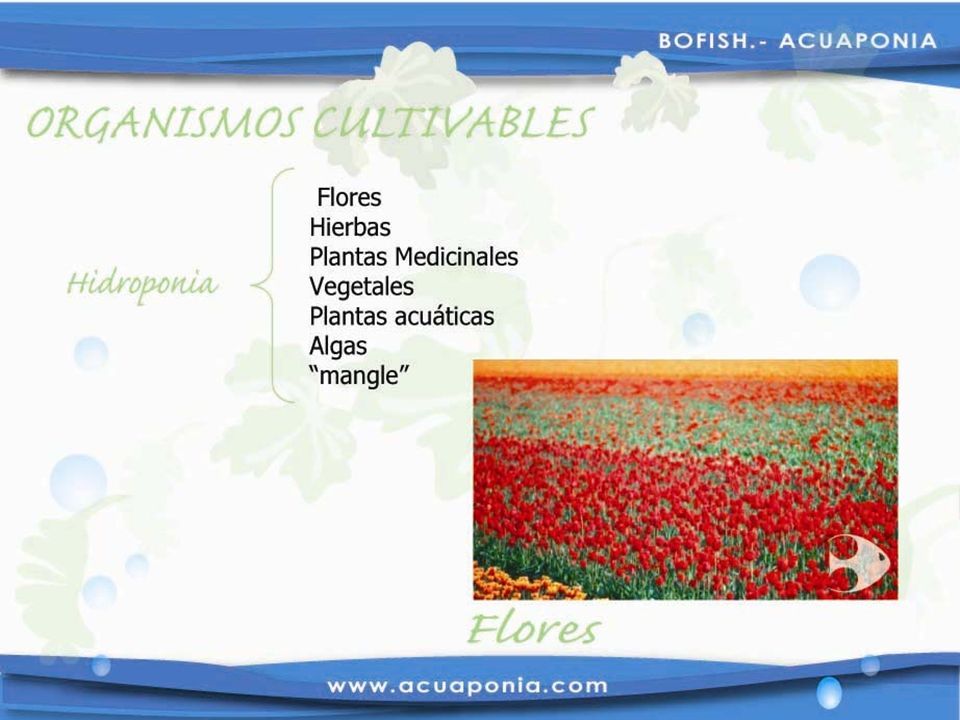 BOFISH.- ACUAPONIA

ORGANISMOS CULTIVABLES

Hidroponia

Flores
Hierbas
Plantas Medicinales
Vegetales
Plantas acuáticas
Algas
“mangle”

Flores

www.acuaponia.com